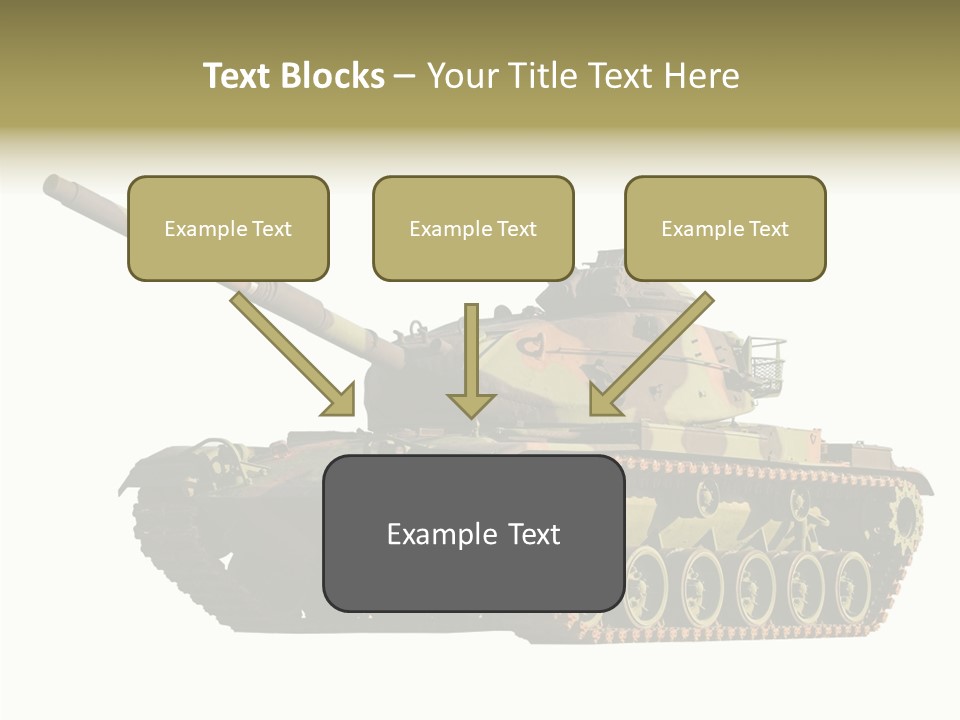 Text Blocks – Your Title Text Here

Example Text

Example Text

Example Text

Example Text